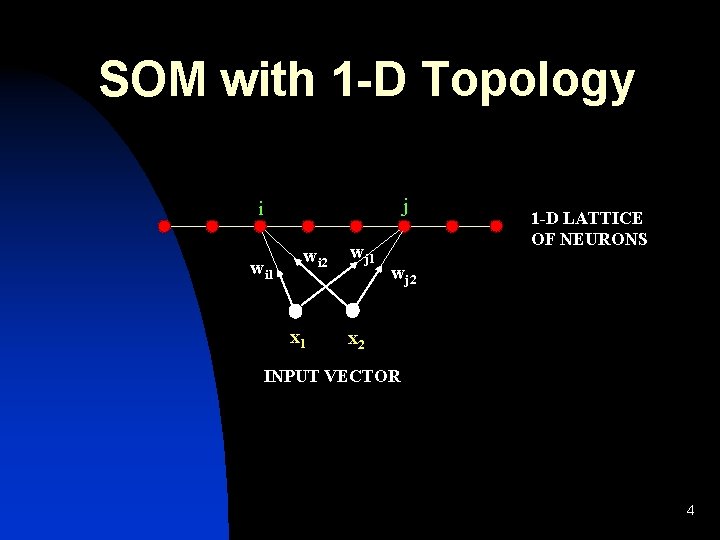 SOM with 1-D Topology

i

j

1-D LATTICE OF NEURONS

$w_{i1}$

$w_{i2}$

$w_{j1}$

$w_{j2}$

$x_1$

$x_2$

INPUT VECTOR

4